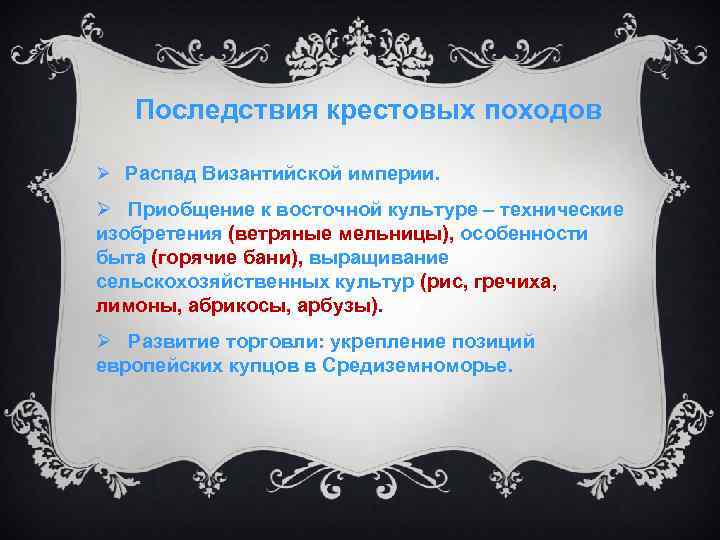 Последствия крестовых походов

➢ Распад Византийской империи.

➢ Приобщение к восточной культуре – технические изобретения (ветряные мельницы), особенности быта (горячие бани), выращивание сельскохозяйственных культур (рис, гречиха, лимоны, абрикосы, арбузы).

➢ Развитие торговли: укрепление позиций европейских купцов в Средиземноморье.